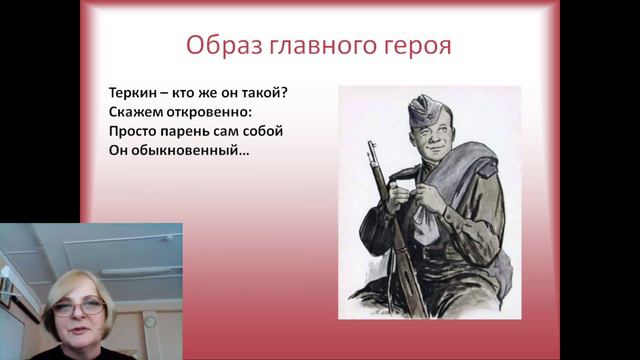 Образ главного героя

Теркин – кто же он такой?
Скажем откровенно:
Просто парень сам собой
Он обыкновенный…